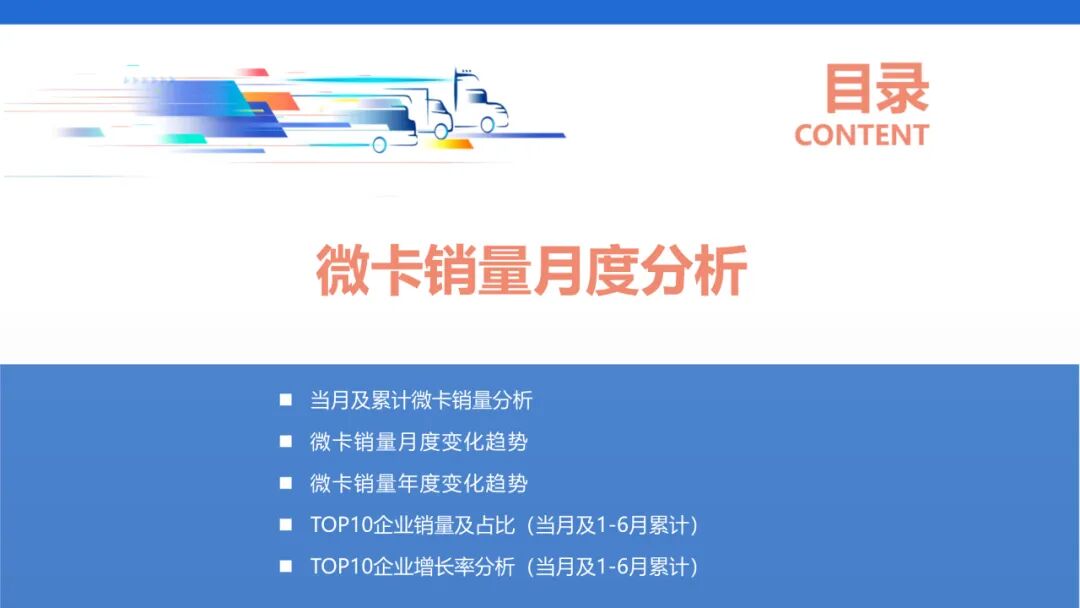 目录
CONTENT

微卡销量月度分析

■ 当月及累计微卡销量分析
■ 微卡销量月度变化趋势
■ 微卡销量年度变化趋势
■ TOP10企业销量及占比（当月及1-6月累计）
■ TOP10企业增长率分析（当月及1-6月累计）